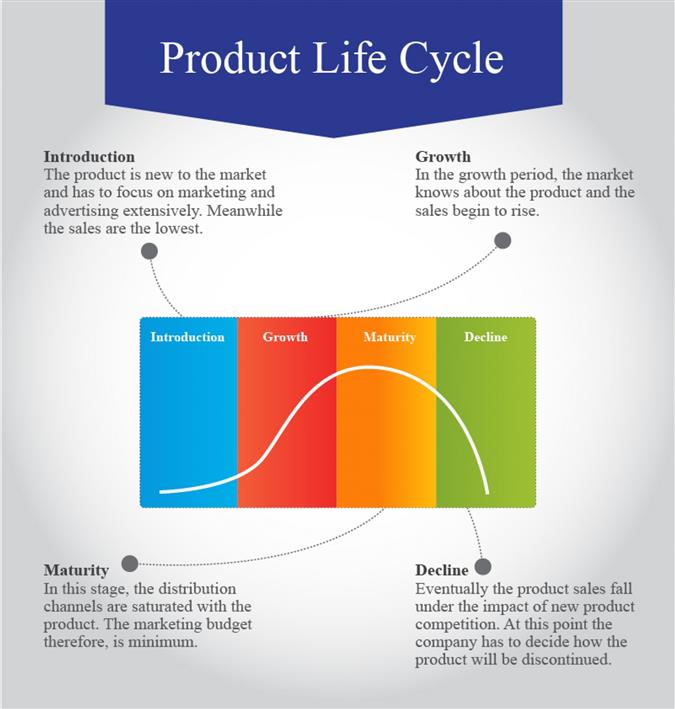 Product Life Cycle

Introduction
The product is new to the market and has to focus on marketing and advertising extensively. Meanwhile the sales are the lowest.

Growth
In the growth period, the market knows about the product and the sales begin to rise.

Introduction
Growth
Maturity
Decline

Maturity
In this stage, the distribution channels are saturated with the product. The marketing budget therefore, is minimum.

Decline
Eventually the product sales fall under the impact of new product competition. At this point the company has to decide how the product will be discontinued.